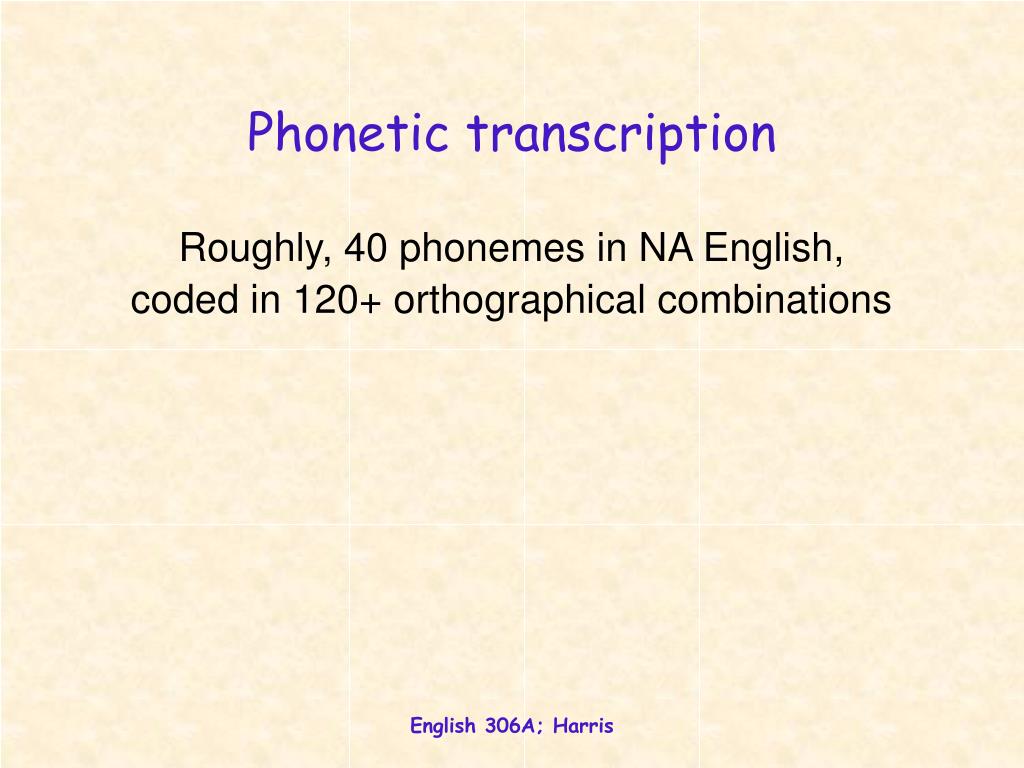 Phonetic transcription

Roughly, 40 phonemes in NA English, coded in 120+ orthographical combinations

English 306A; Harris